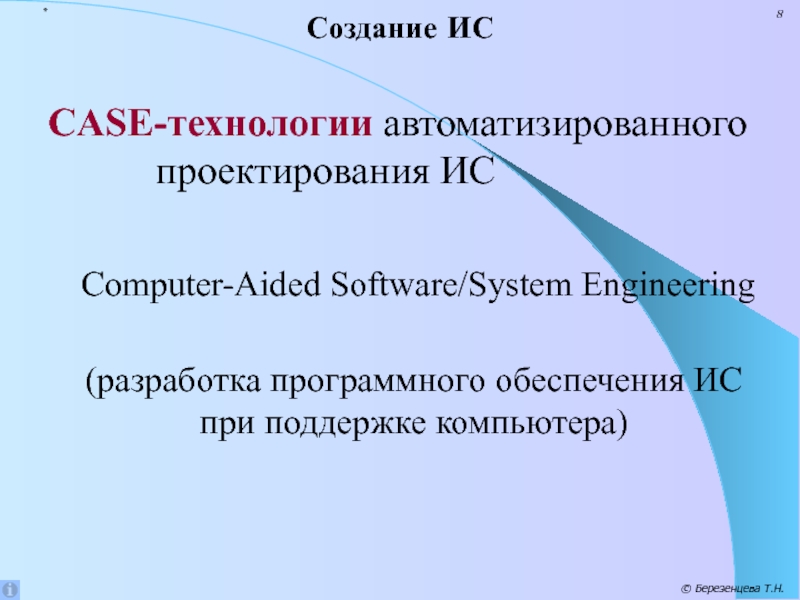 *

8

Создание ИС

CASE-технологии автоматизированного проектирования ИС

Computer-Aided Software/System Engineering

(разработка программного обеспечения ИС при поддержке компьютера)

© Березенцева Т.Н.